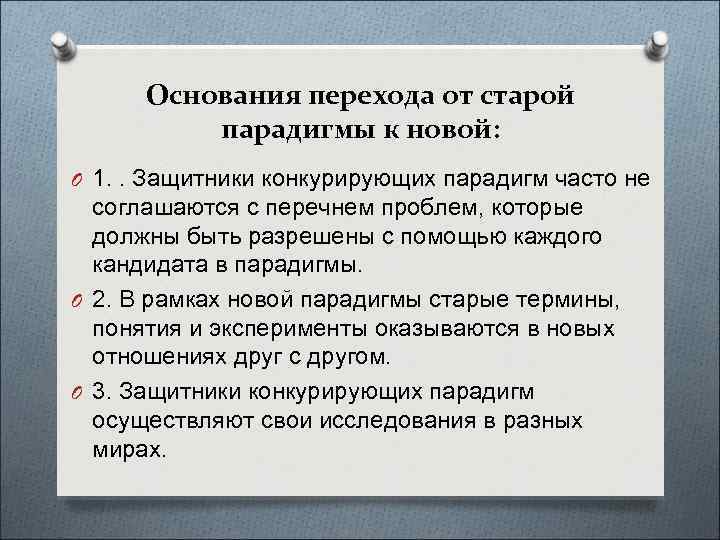 Основания перехода от старой парадигмы к новой:

1. . Защитники конкурирующих парадигм часто не соглашаются с перечнем проблем, которые должны быть разрешены с помощью каждого кандидата в парадигмы.

2. В рамках новой парадигмы старые термины, понятия и эксперименты оказываются в новых отношениях друг с другом.

3. Защитники конкурирующих парадигм осуществляют свои исследования в разных мирах.